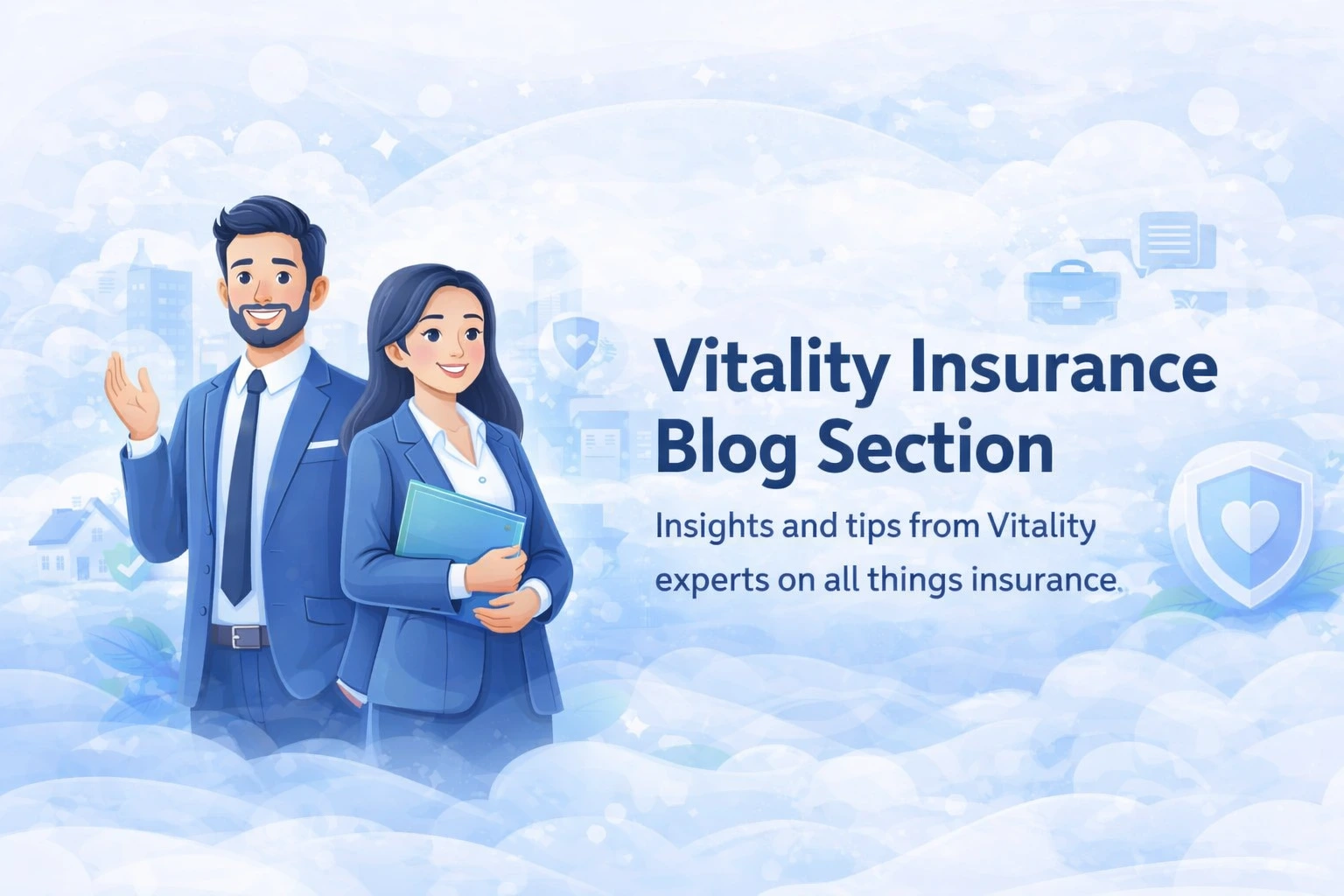 Vitality Insurance Blog Section

Insights and tips from Vitality experts on all things insurance.